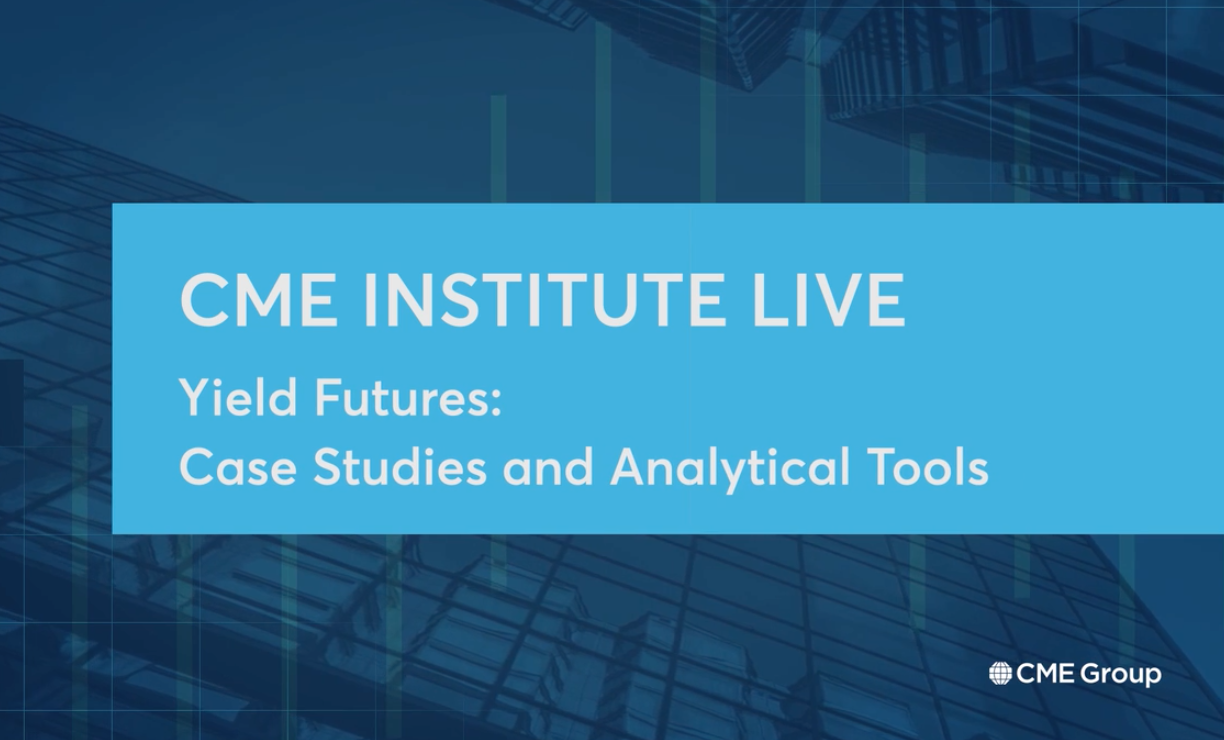 CME INSTITUTE LIVE

Yield Futures:
Case Studies and Analytical Tools

CME Group